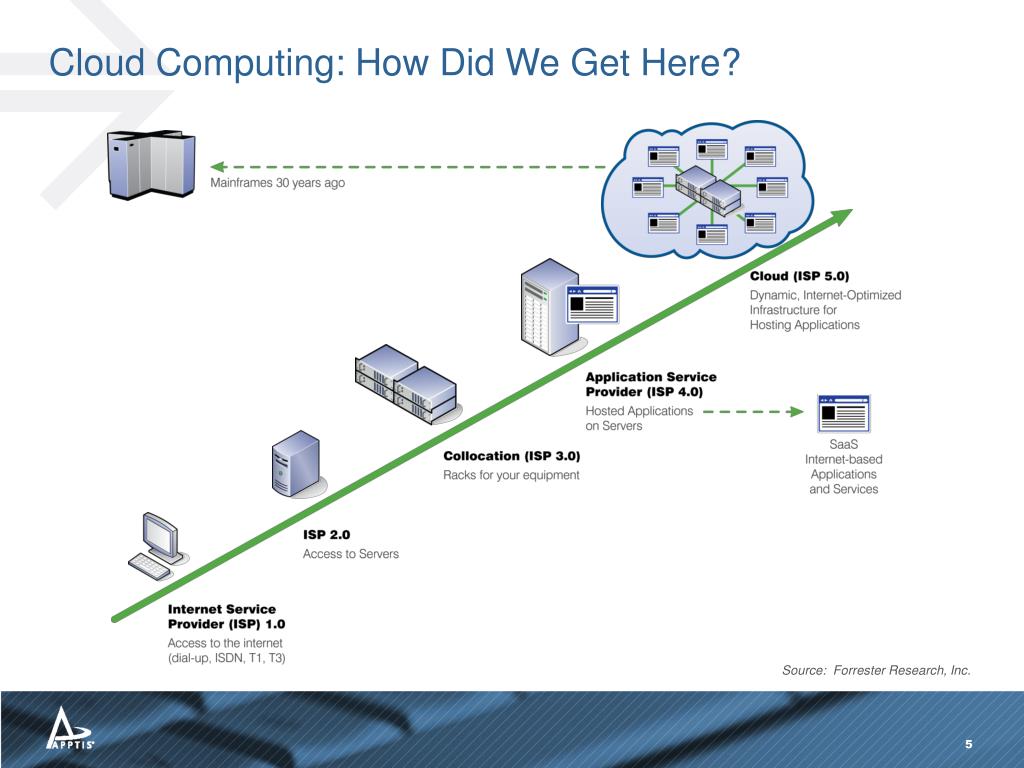 Cloud Computing: How Did We Get Here?

Mainframes 30 years ago

Cloud (ISP 5.0)
Dynamic, Internet-Optimized Infrastructure for Hosting Applications

Application Service Provider (ISP 4.0)
Hosted Applications on Servers

SaaS
Internet-based Applications and Services

Collocation (ISP 3.0)
Racks for your equipment

ISP 2.0
Access to Servers

Internet Service Provider (ISP) 1.0
Access to the internet (dial-up, ISDN, T1, T3)

Source: Forrester Research, Inc.

APPTIS

5